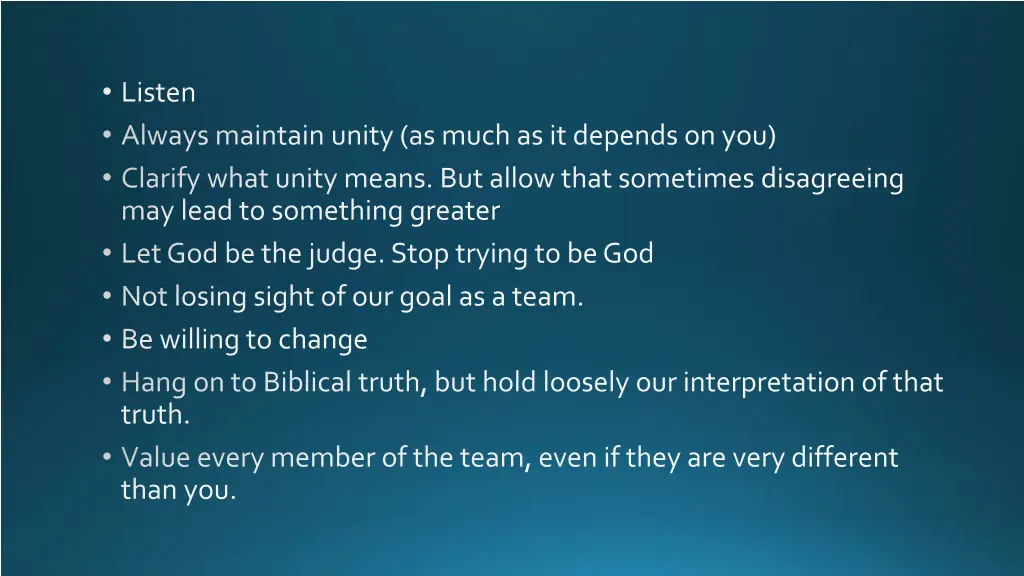 • Listen
• Always maintain unity (as much as it depends on you)
• Clarify what unity means. But allow that sometimes disagreeing may lead to something greater
• Let God be the judge. Stop trying to be God
• Not losing sight of our goal as a team.
• Be willing to change
• Hang on to Biblical truth, but hold loosely our interpretation of that truth.
• Value every member of the team, even if they are very different than you.